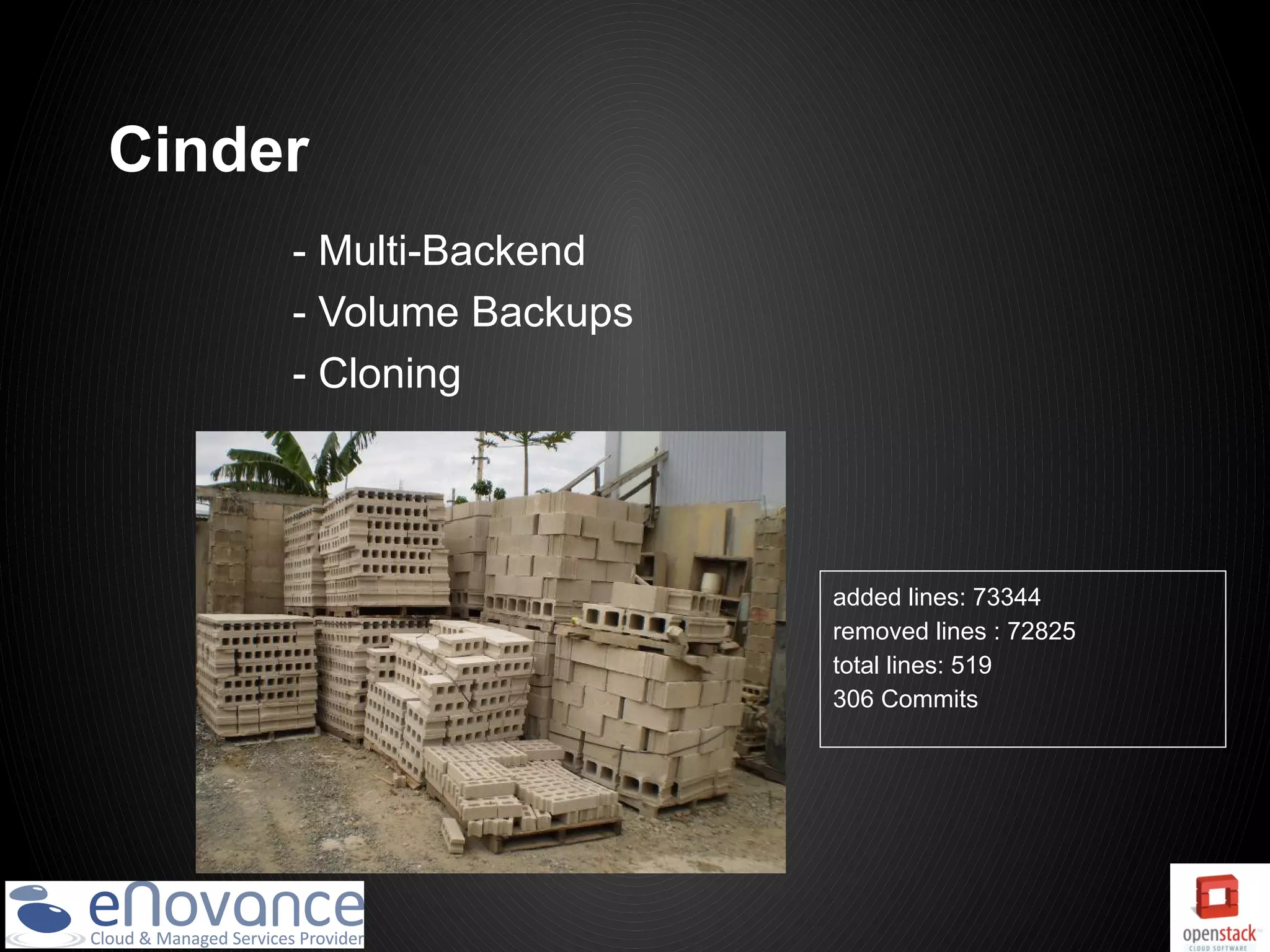 Cinder

- Multi-Backend
- Volume Backups
- Cloning

added lines: 73344
removed lines : 72825
total lines: 519
306 Commits

eNovance
Cloud & Managed Services Provider

openstack
CLOUD SOFTWARE